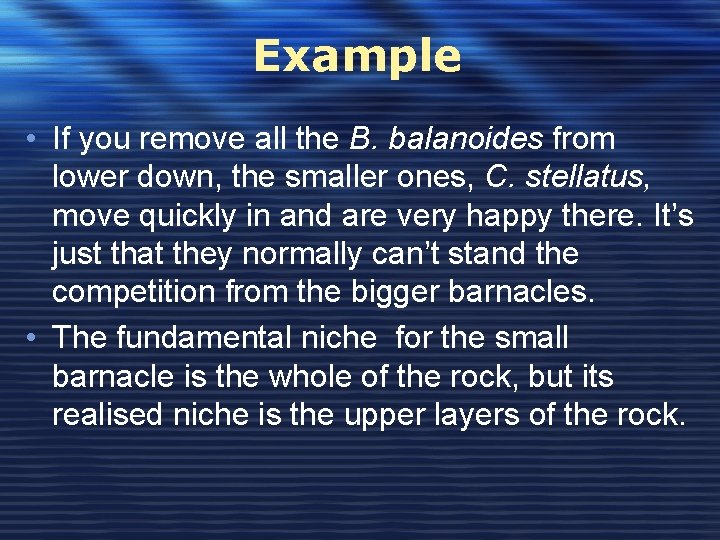 Example

• If you remove all the B. balanoides from lower down, the smaller ones, C. stellatus, move quickly in and are very happy there. It's just that they normally can't stand the competition from the bigger barnacles.

• The fundamental niche  for the small barnacle is the whole of the rock, but its realised niche is the upper layers of the rock.